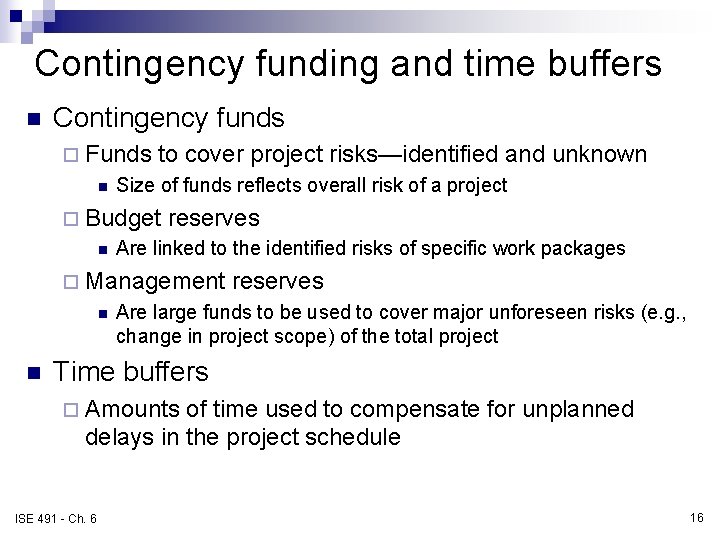 Contingency funding and time buffers

Contingency funds

Funds to cover project risks—identified and unknown

Size of funds reflects overall risk of a project

Budget reserves

Are linked to the identified risks of specific work packages

Management reserves

Are large funds to be used to cover major unforeseen risks (e.g., change in project scope) of the total project

Time buffers

Amounts of time used to compensate for unplanned delays in the project schedule

ISE 491 - Ch. 6

16